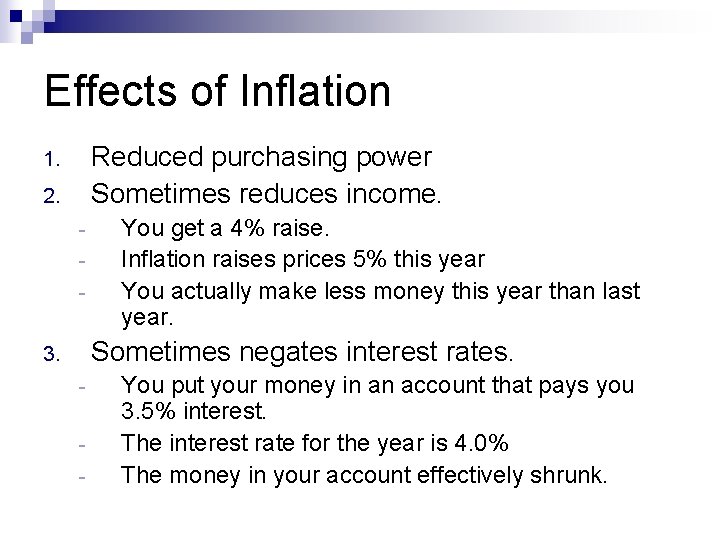 Effects of Inflation

1. Reduced purchasing power
2. Sometimes reduces income.
   - You get a 4% raise.
   - Inflation raises prices 5% this year
   - You actually make less money this year than last year.
3. Sometimes negates interest rates.
   - You put your money in an account that pays you 3.5% interest.
   - The interest rate for the year is 4.0%
   - The money in your account effectively shrunk.